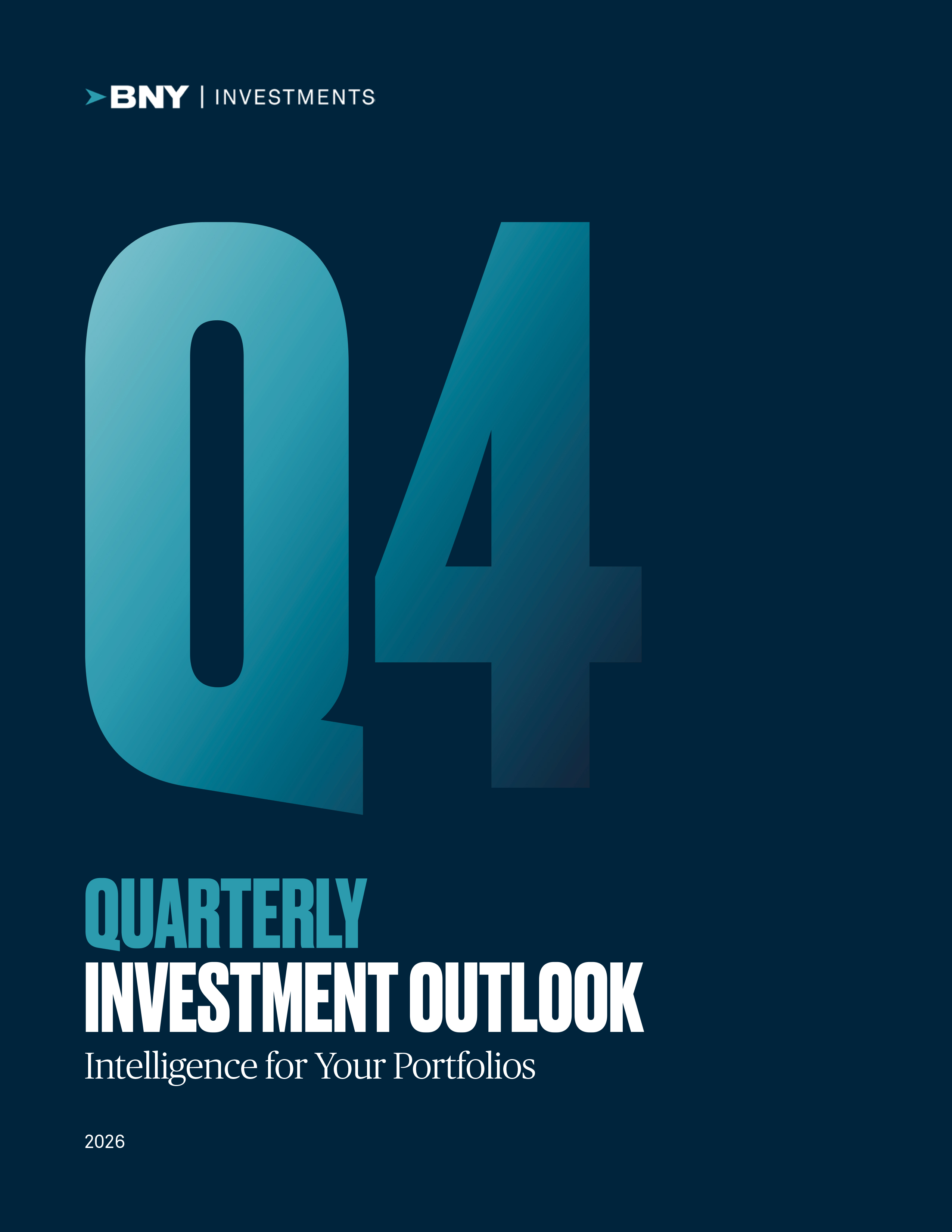 BNY | INVESTMENTS

Q4

QUARTERLY
INVESTMENT OUTLOOK
Intelligence for Your Portfolios

2026